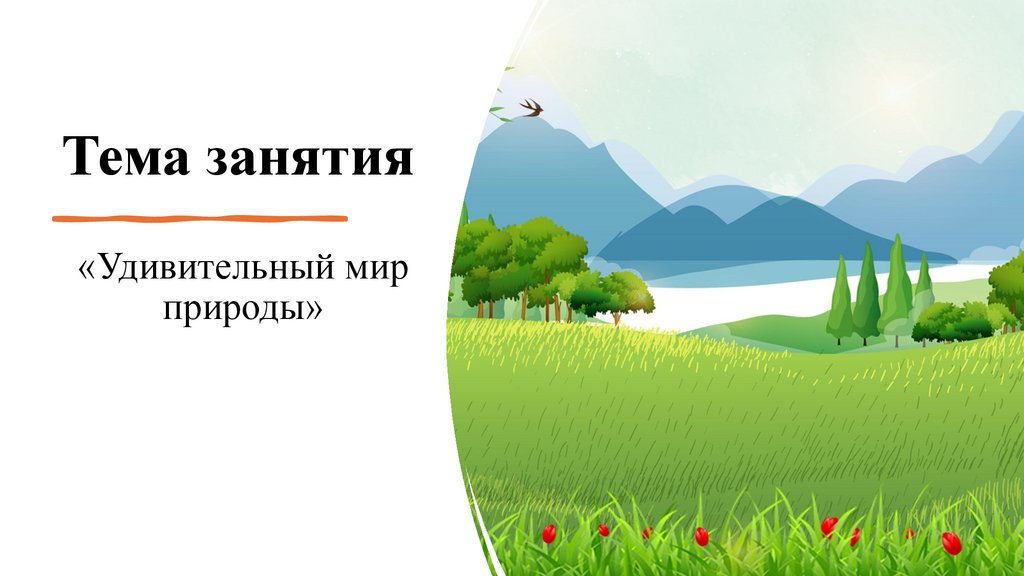 Тема занятия

«Удивительный мир природы»